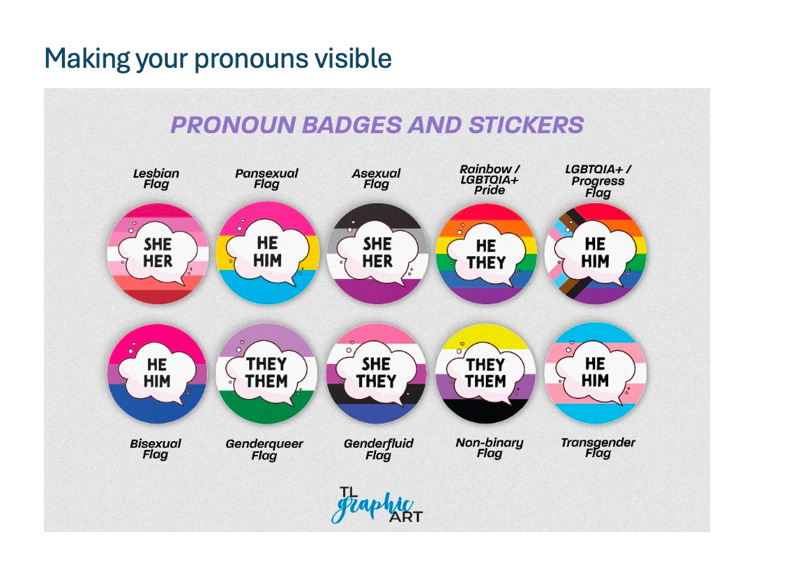 Making your pronouns visible

PRONOUN BADGES AND STICKERS

Lesbian Flag

Pansexual Flag

Asexual Flag

Rainbow / LGBTQIA+ Pride

LGBTQIA+ / Progress Flag

SHE HER

HE HIM

SHE HER

HE THEY

HE HIM

HE HIM

THEY THEM

SHE THEY

THEY THEM

HE HIM

Bisexual Flag

Genderqueer Flag

Genderfluid Flag

Non-binary Flag

Transgender Flag

TL graphic ART